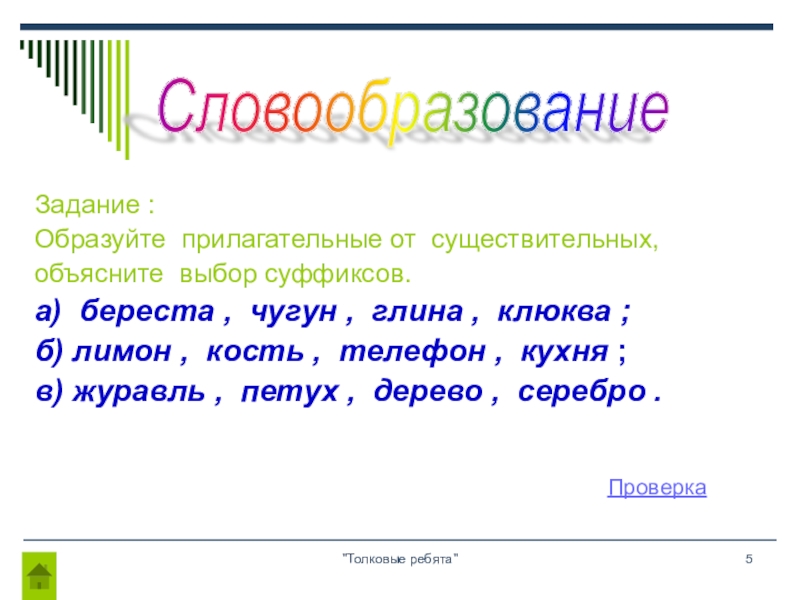 Словообразование

Задание :
Образуйте прилагательные от существительных, объясните выбор суффиксов.

а) береста , чугун , глина , клюква ;
б) лимон , кость , телефон , кухня ;
в) журавль , петух , дерево , серебро .

Проверка

"Толковые ребята"

5